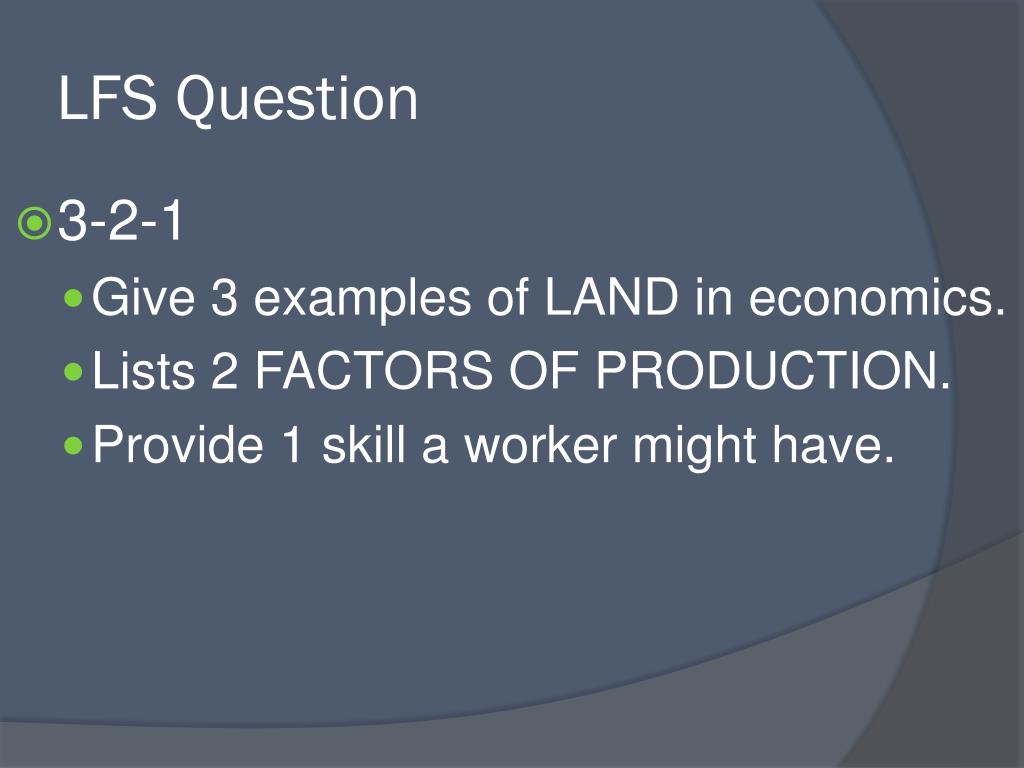 LFS Question

3-2-1

Give 3 examples of LAND in economics.

Lists 2 FACTORS OF PRODUCTION.

Provide 1 skill a worker might have.